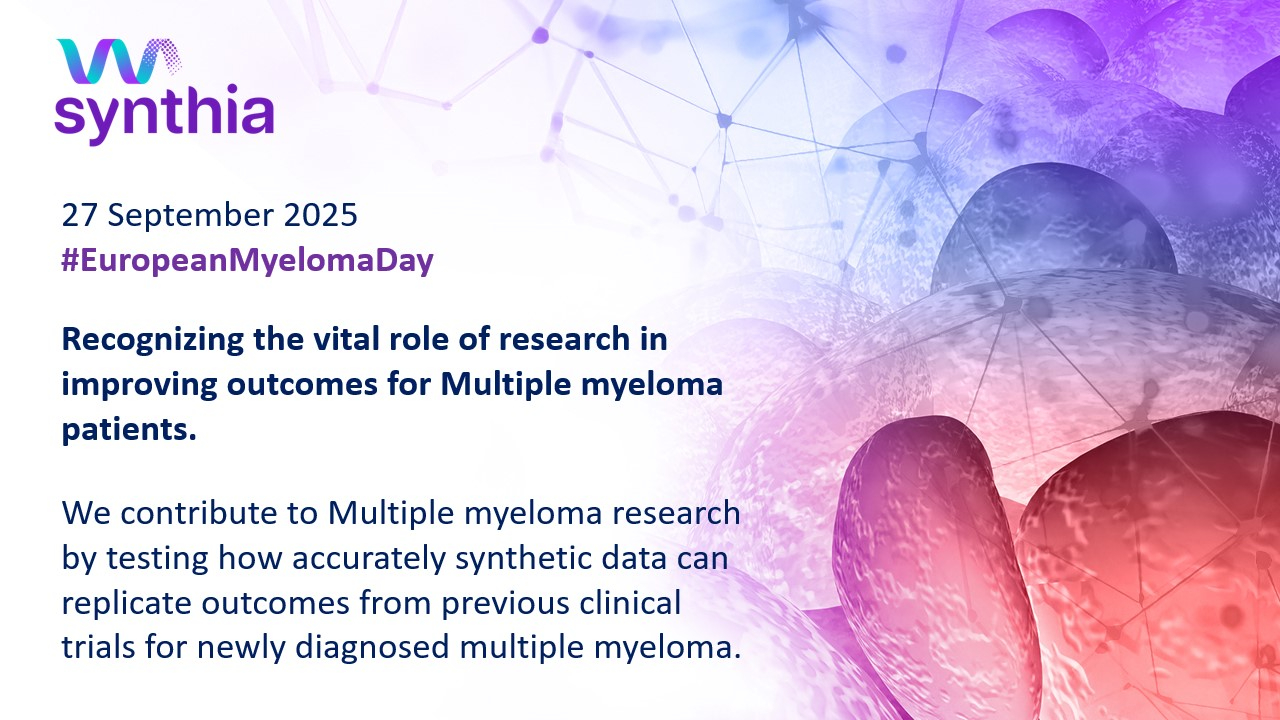 synthia

27 September 2025
#EuropeanMyelomaDay

Recognizing the vital role of research in improving outcomes for Multiple myeloma patients.

We contribute to Multiple myeloma research by testing how accurately synthetic data can replicate outcomes from previous clinical trials for newly diagnosed multiple myeloma.